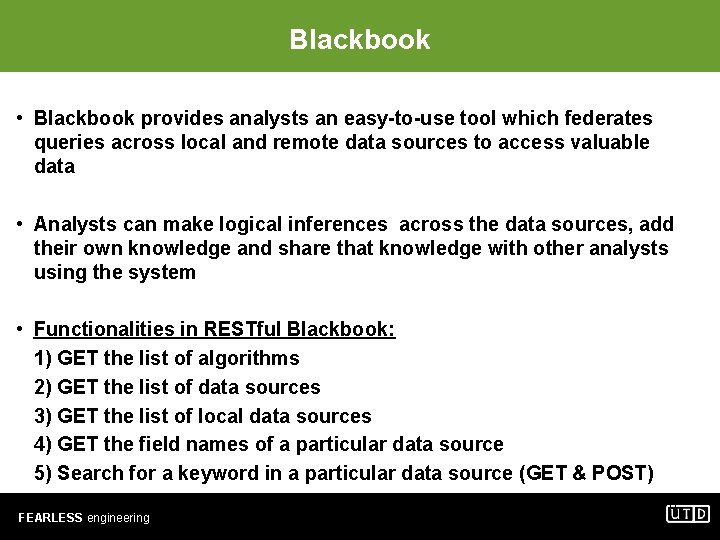 Blackbook

• Blackbook provides analysts an easy-to-use tool which federates queries across local and remote data sources to access valuable data

• Analysts can make logical inferences across the data sources, add their own knowledge and share that knowledge with other analysts using the system

• Functionalities in RESTful Blackbook:
1) GET the list of algorithms
2) GET the list of data sources
3) GET the list of local data sources
4) GET the field names of a particular data source
5) Search for a keyword in a particular data source (GET & POST)

FEARLESS engineering

UTD